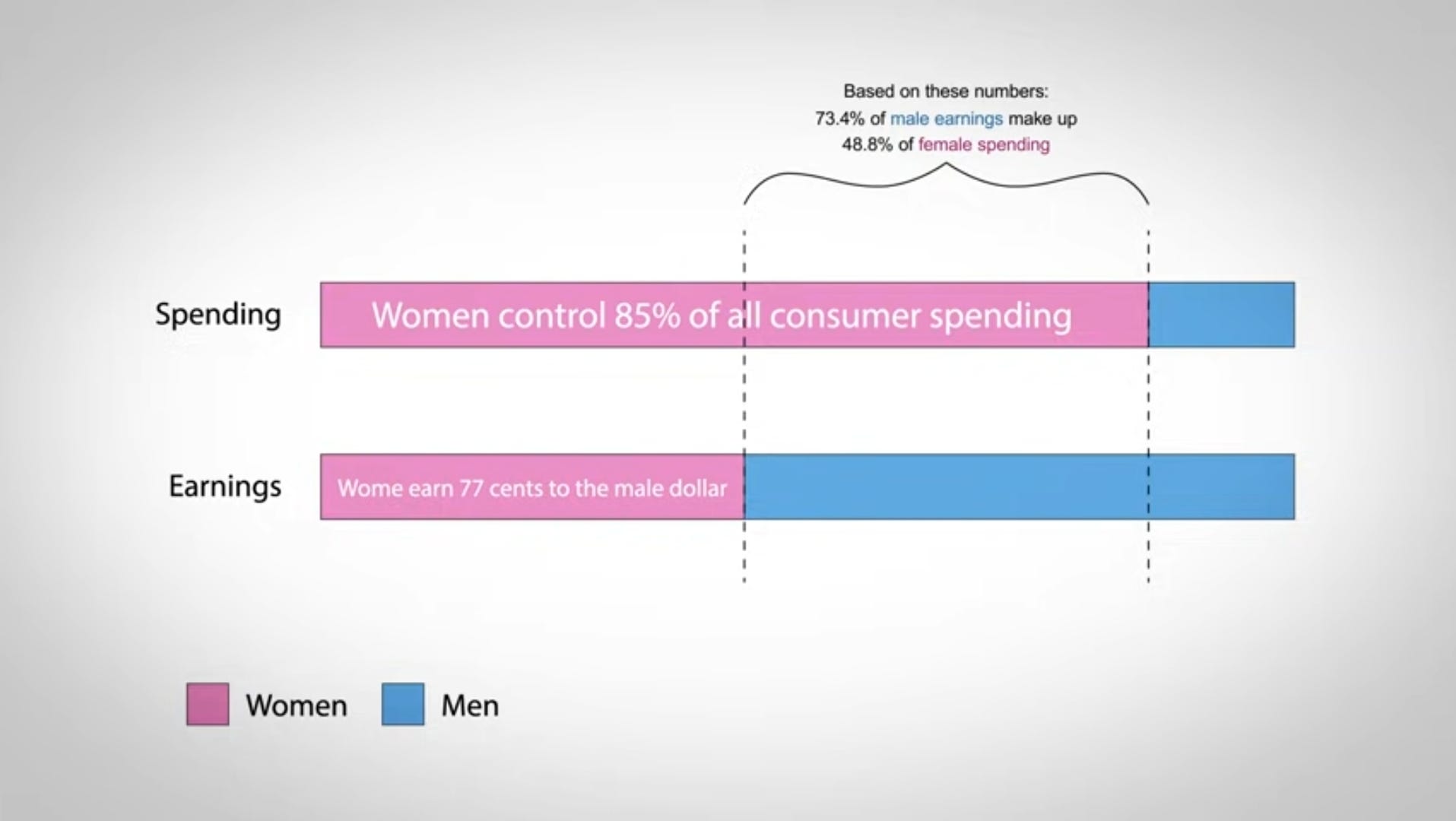 Based on these numbers:
73.4% of male earnings make up
48.8% of female spending

Spending

Women control 85% of all consumer spending

Earnings

Wome earn 77 cents to the male dollar

Women

Men